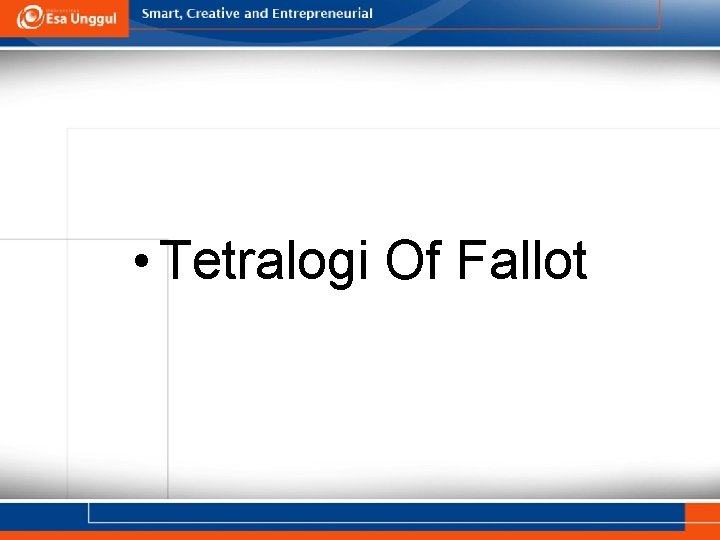 Esa Unggul

Smart, Creative and Entrepreneurial

• Tetralogi Of Fallot